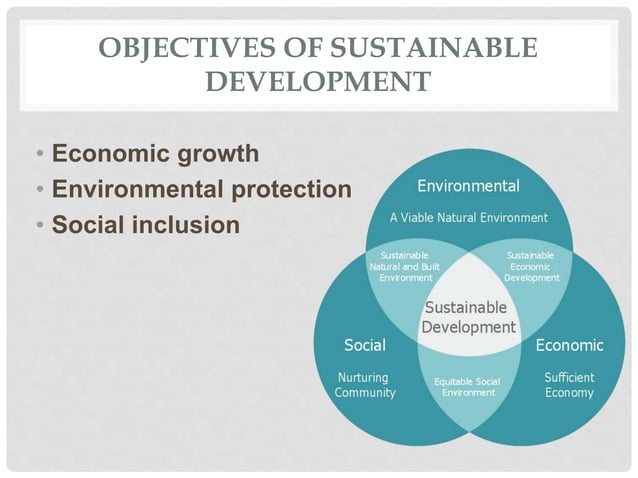 OBJECTIVES OF SUSTAINABLE DEVELOPMENT

• Economic growth
• Environmental protection
• Social inclusion

Environmental

A Viable Natural Environment

Sustainable Natural and Built Environment

Sustainable Economic Development

Sustainable Development

Social

Nurturing Community

Equitable Social Environment

Economic

Sufficient Economy